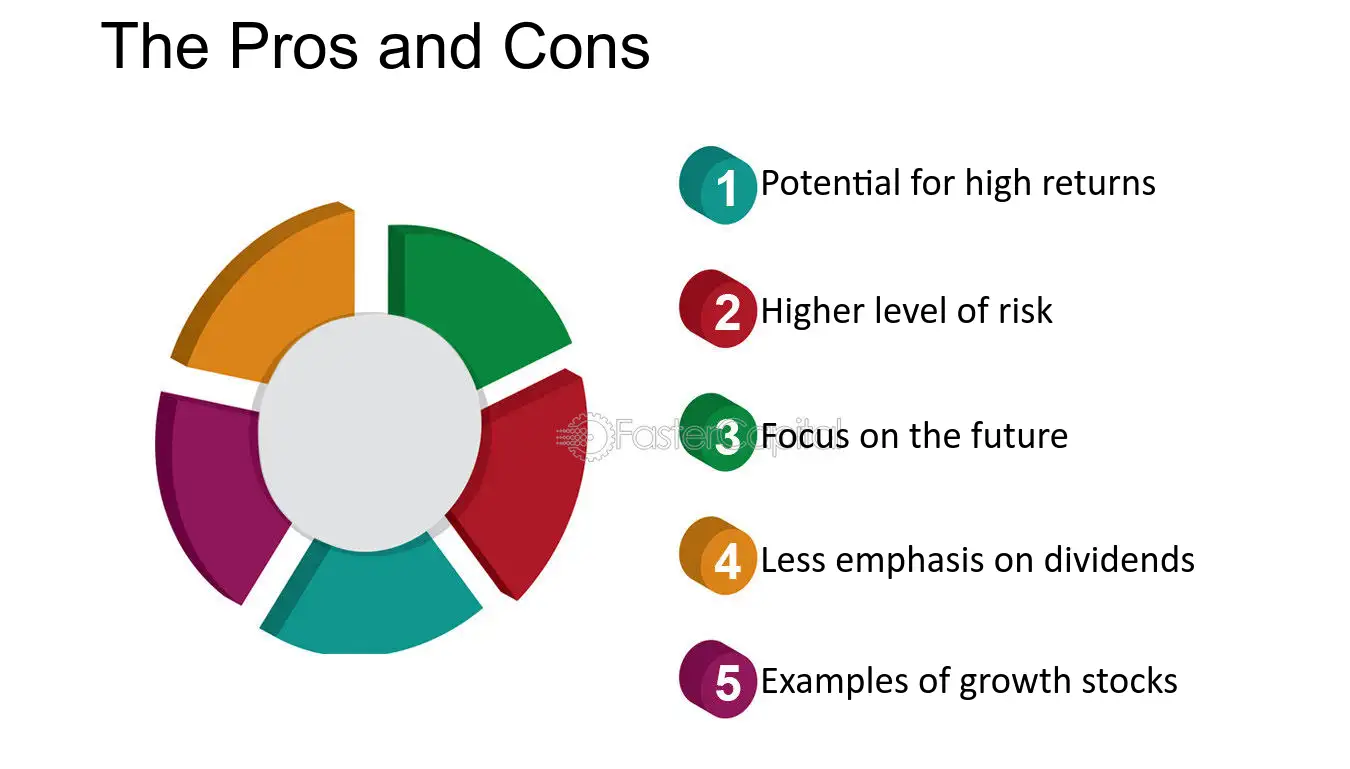 The Pros and Cons

1 Potential for high returns

2 Higher level of risk

3 Focus on the future

4 Less emphasis on dividends

5 Examples of growth stocks

FasterCapital